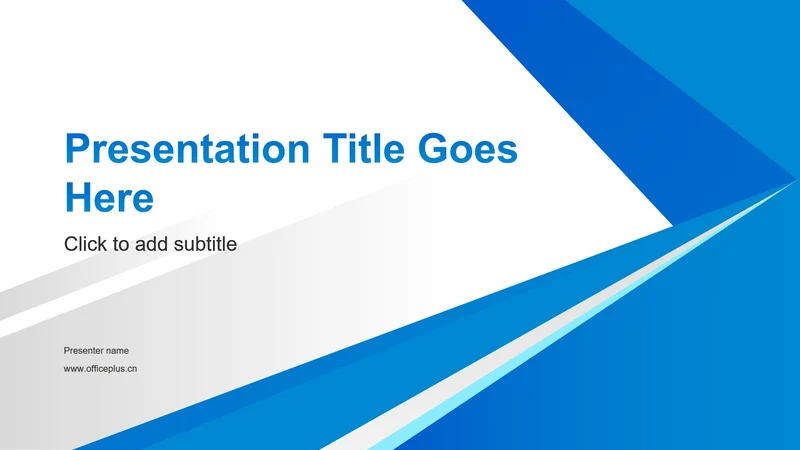 Presentation Title Goes Here

Click to add subtitle

Presenter name

www.officeplus.cn